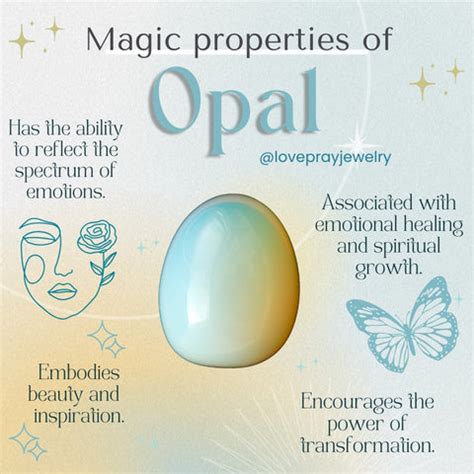 Magic properties of

Opal

@lovepray jewelry

Has the ability to reflect the spectrum of emotions.

Associated with emotional healing and spiritual growth.

Embodies beauty and inspiration.

Encourages the power of transformation.